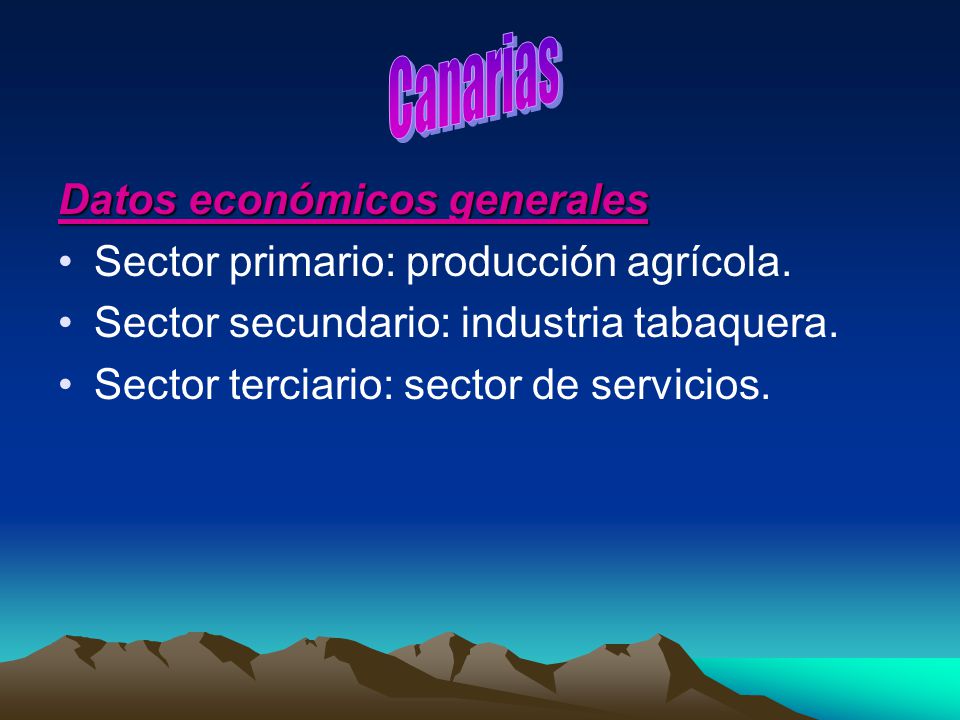 Canarias

Datos económicos generales

• Sector primario: producción agrícola.
• Sector secundario: industria tabaquera.
• Sector terciario: sector de servicios.